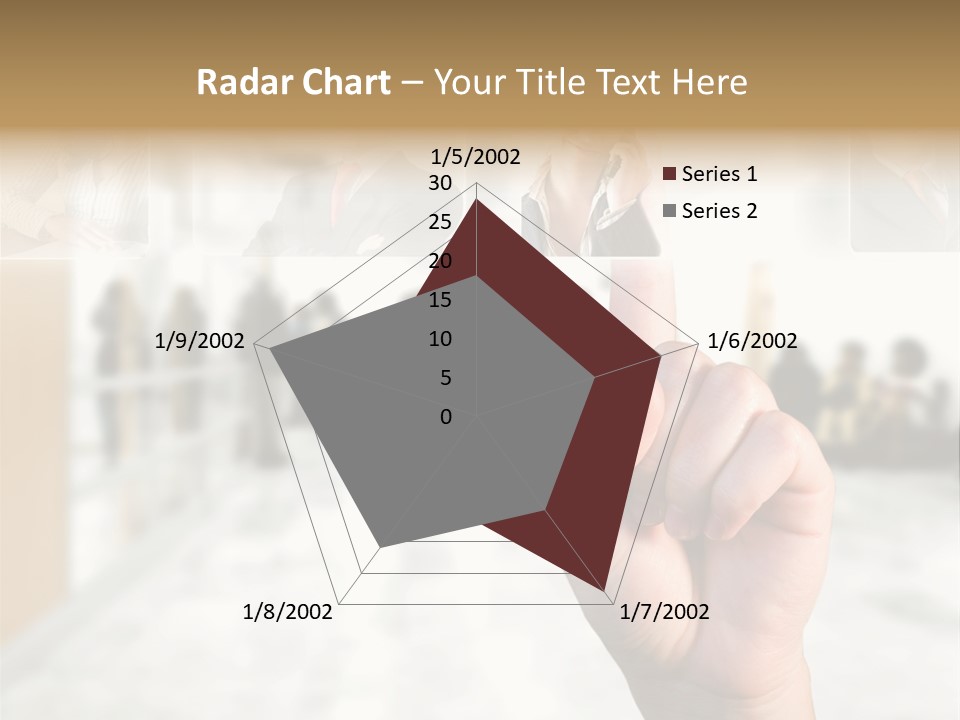 Radar Chart – Your Title Text Here

1/5/2002
30
25
20
15
10
5
0
1/6/2002
1/7/2002
1/8/2002
1/9/2002

Series 1
Series 2